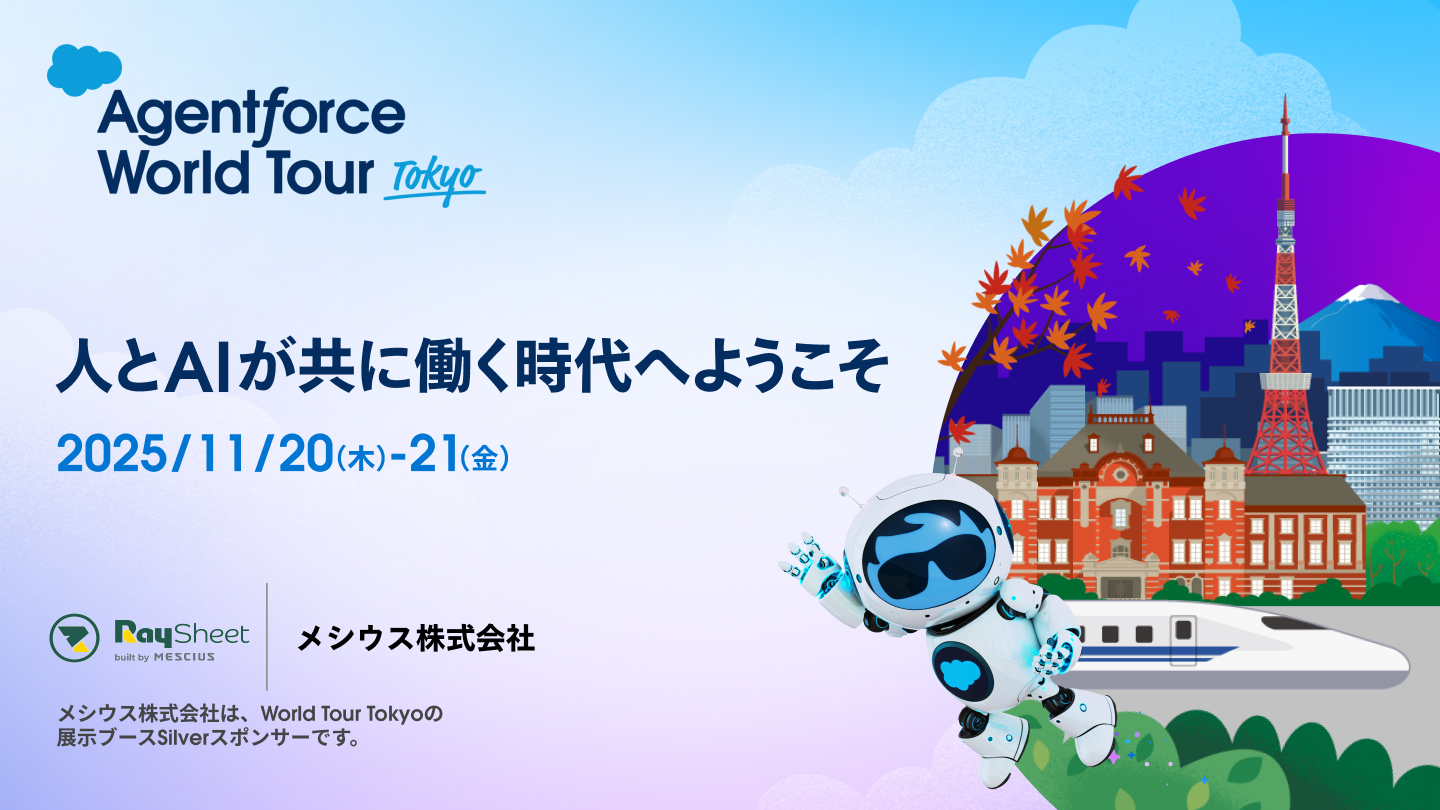 Agentforce World Tour Tokyo

人とAIが共に働く時代へようこそ

2025/11/20(木)-21(金)

RaySheet built by MESCIUS

メシウス株式会社

メシウス株式会社は、World Tour Tokyoの展示ブースSilverスポンサーです。